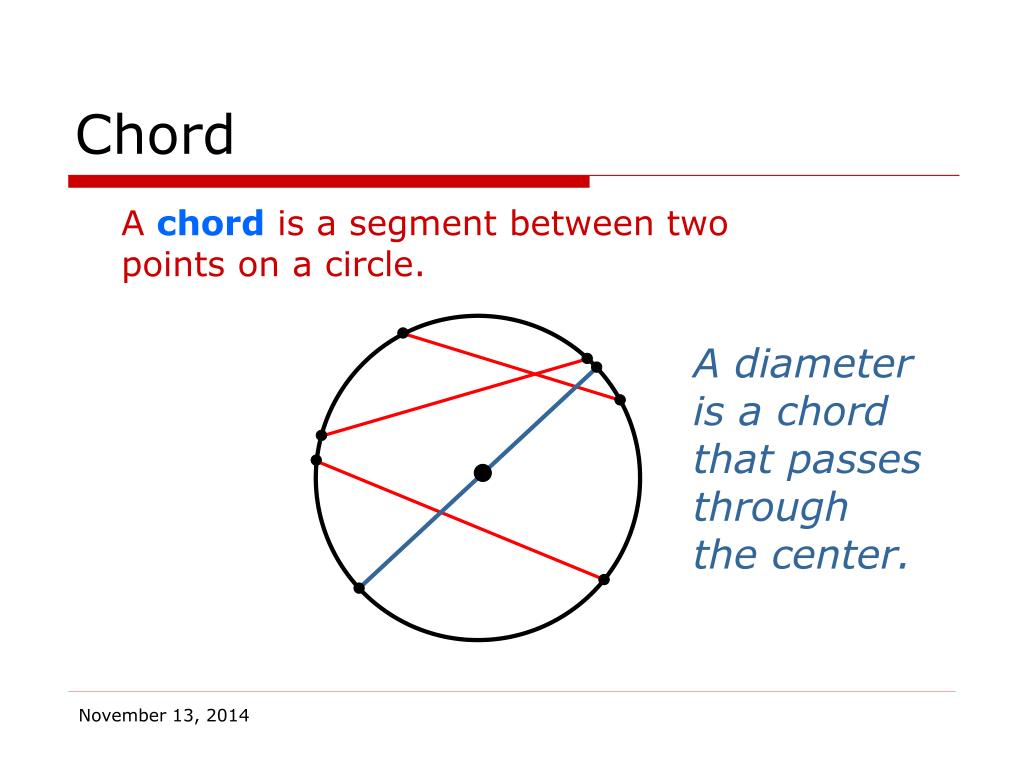 Chord

A chord is a segment between two points on a circle.

A diameter is a chord that passes through the center.

November 13, 2014